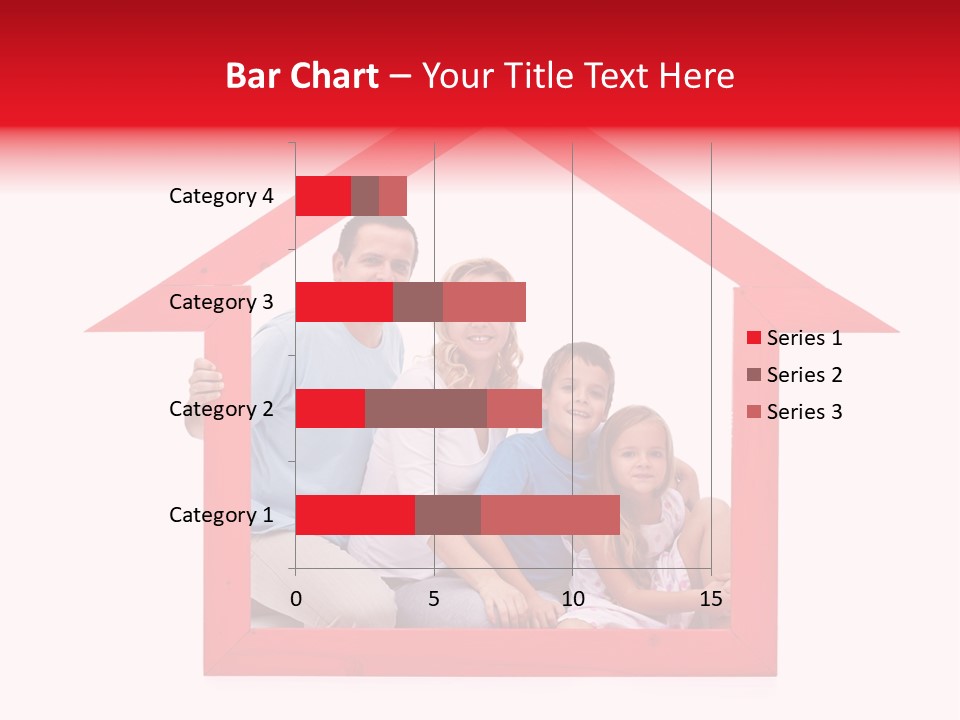 Bar Chart – Your Title Text Here

Category 4
Category 3
Category 2
Category 1

0
5
10
15

Series 1
Series 2
Series 3